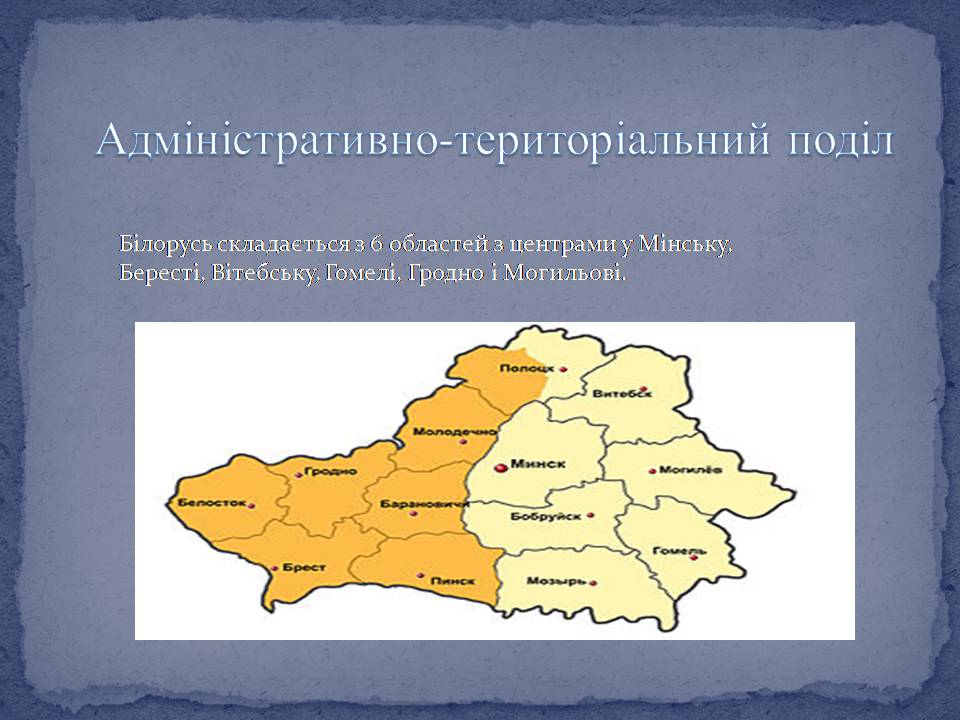 Адміністративно-територіальний поділ

Білорусь складається з 6 областей з центрами у Мінську, Бересті, Вітебську, Гомелі, Гродно і Могильові.

Полоцк
Витебск
Молодечно
Минск
Могилёв
Гродно
Белосток
Барановичи
Бобруйск
Гомель
Брест
Пинск
Мозырь